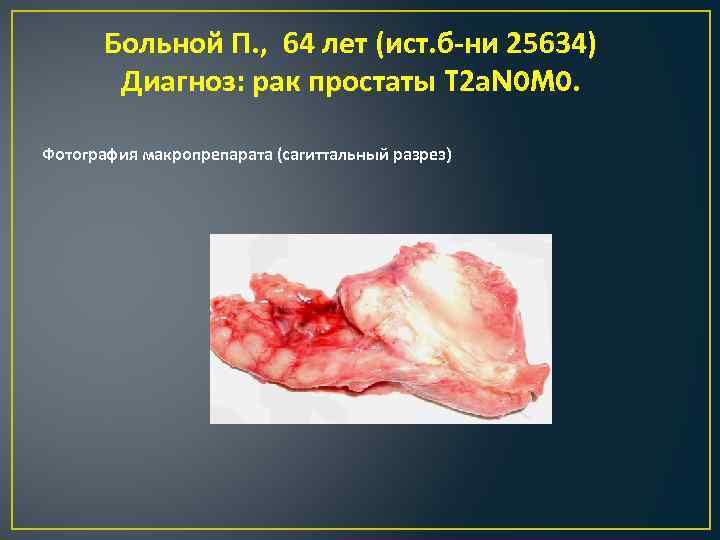 Больной П.,  64 лет (ист.б-ни 25634)
Диагноз: рак простаты T2aN0M0.

Фотография макропрепарата (сагиттальный разрез)